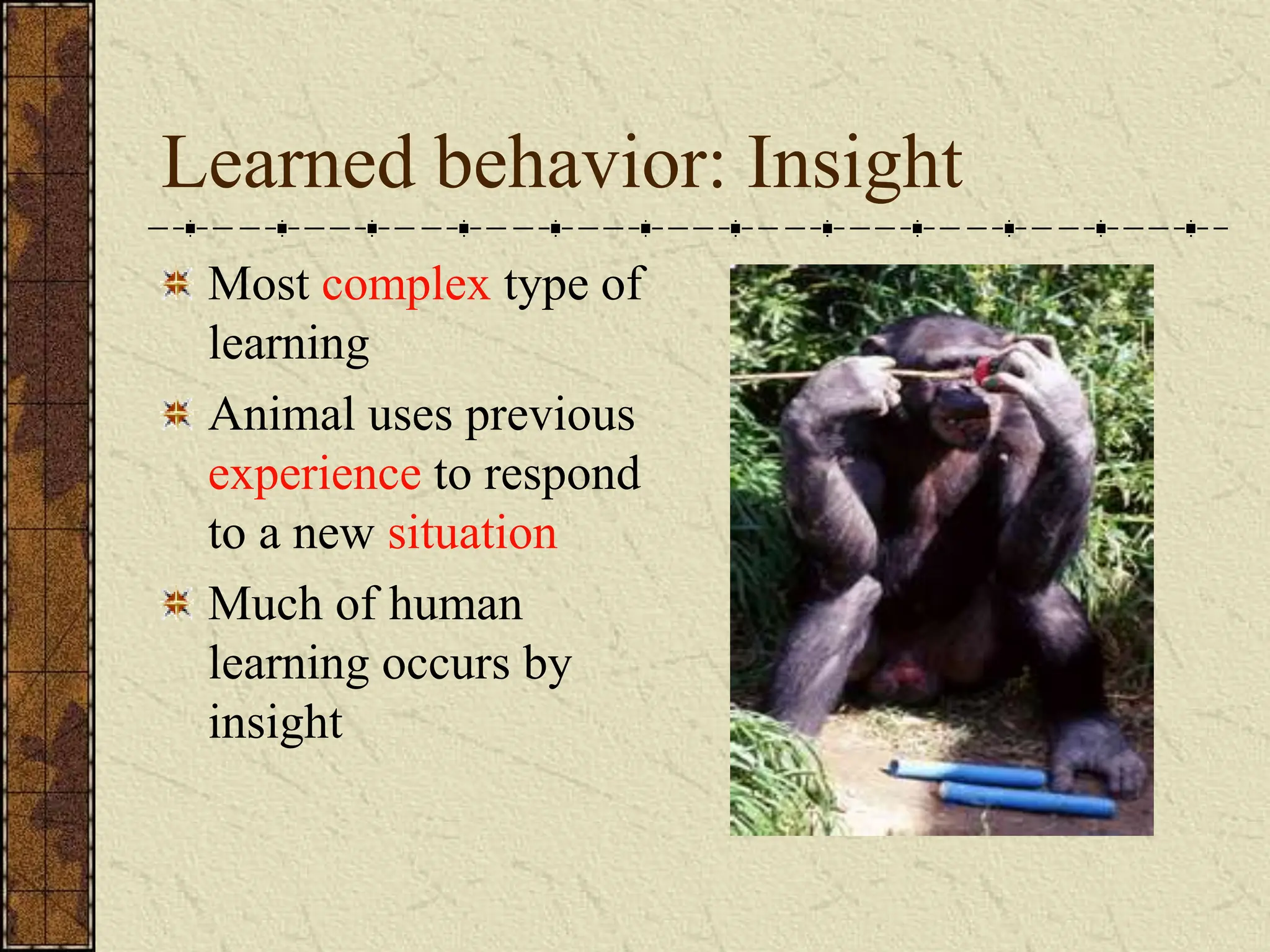 Learned behavior: Insight

Most complex type of learning

Animal uses previous experience to respond to a new situation

Much of human learning occurs by insight